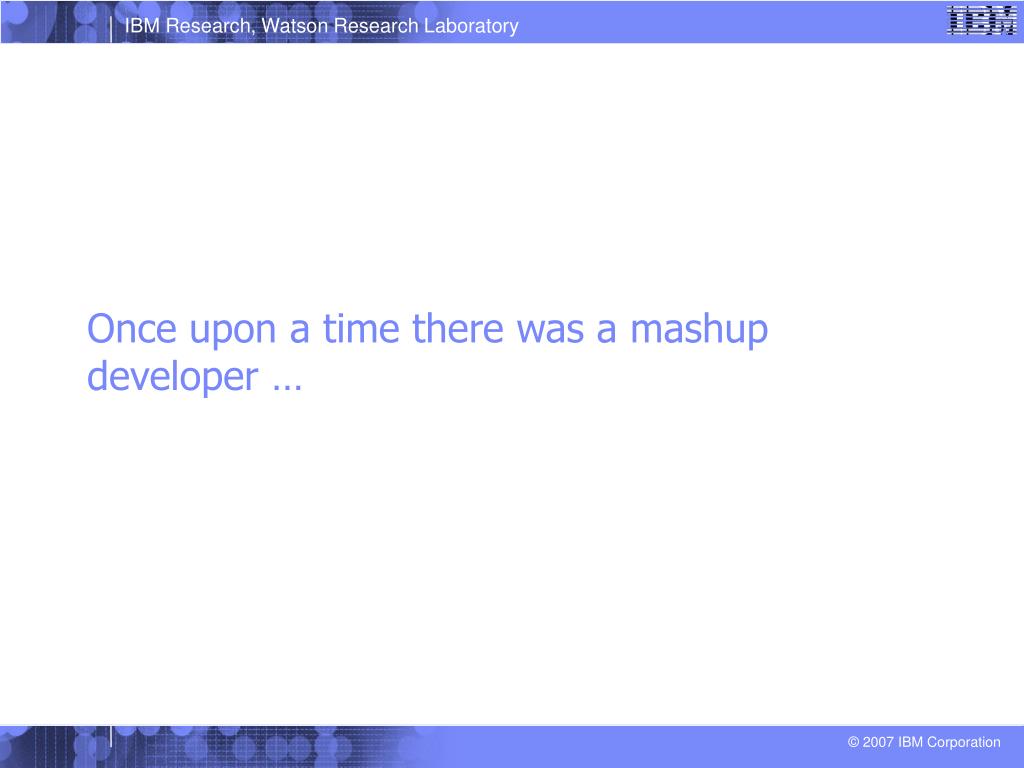 IBM Research, Watson Research Laboratory

IBM

Once upon a time there was a mashup developer …

© 2007 IBM Corporation